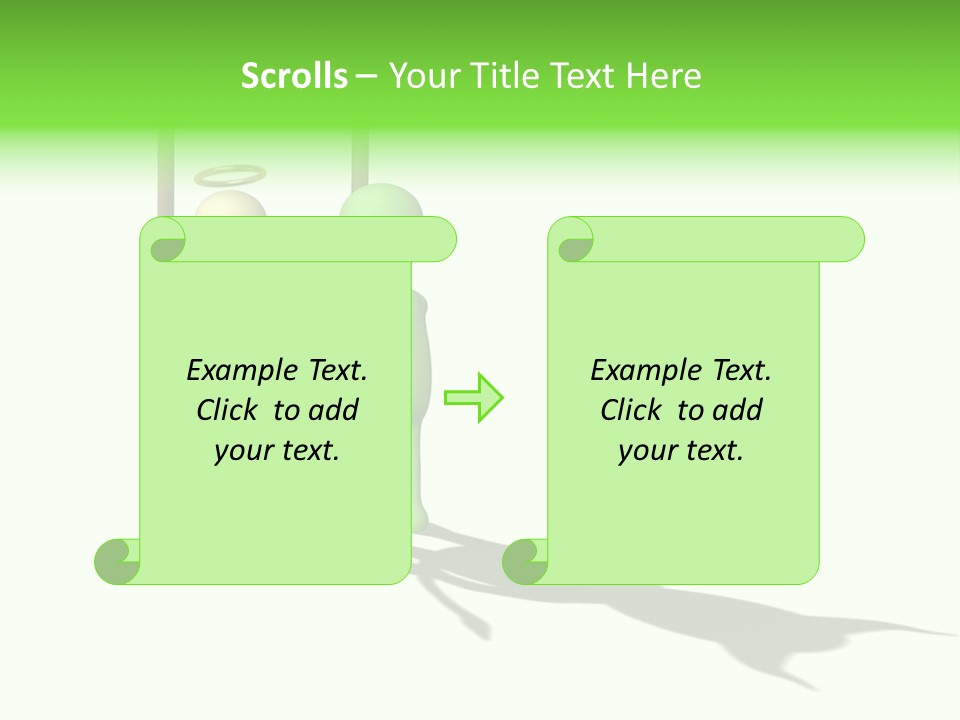 Scrolls – Your Title Text Here

Example Text. Click to add your text.

Example Text. Click to add your text.